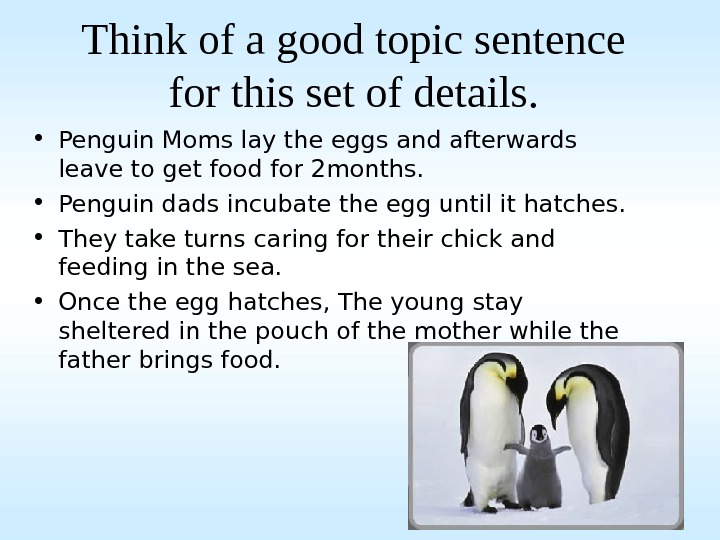 Think of a good topic sentence for this set of details.

• Penguin Moms lay the eggs and afterwards leave to get food for 2months.

• Penguin dads incubate the egg until it hatches.

• They take turns caring for their chick and feeding in the sea.

• Once the egg hatches, The young stay sheltered in the pouch of the mother while the father brings food.